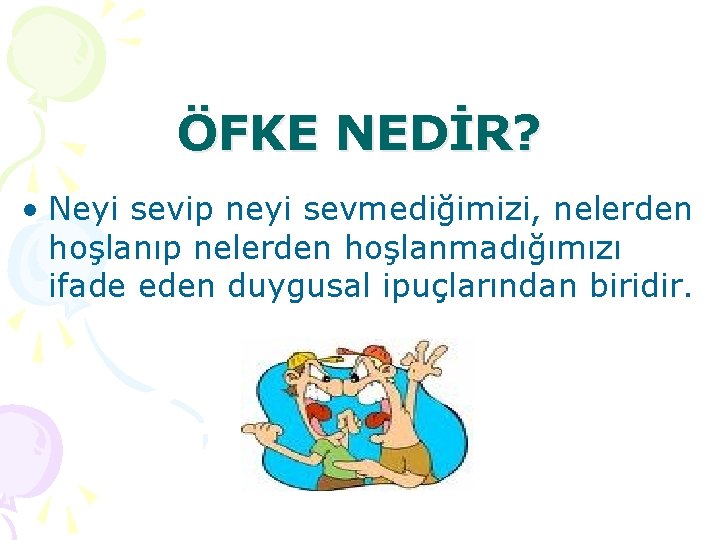 ÖFKE NEDİR?

• Neyi sevip neyi sevmediğimizi, nelerden hoşlanıp nelerden hoşlanmadığımızı ifade eden duygusal ipuçlarından biridir.